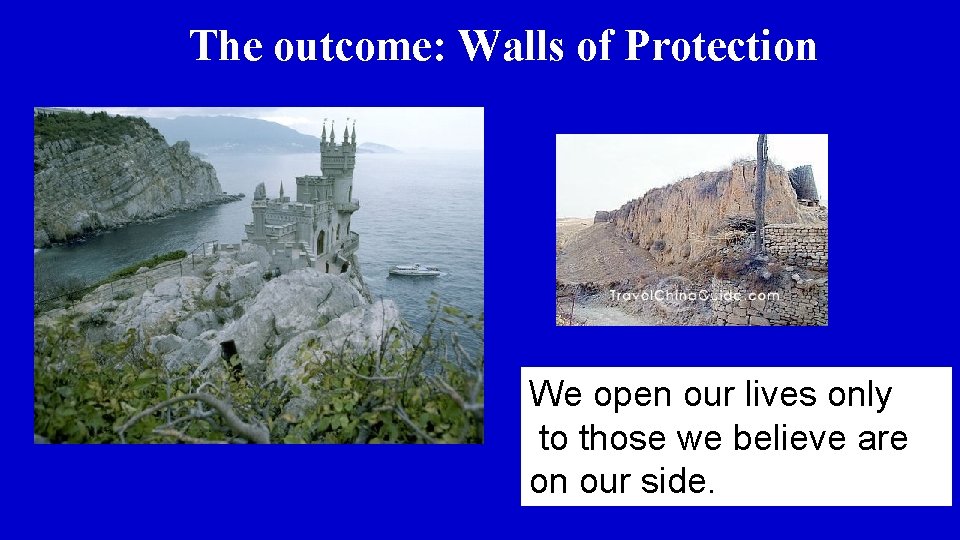 The outcome: Walls of Protection

TravelChinaGuide.com

We open our lives only to those we believe are on our side.